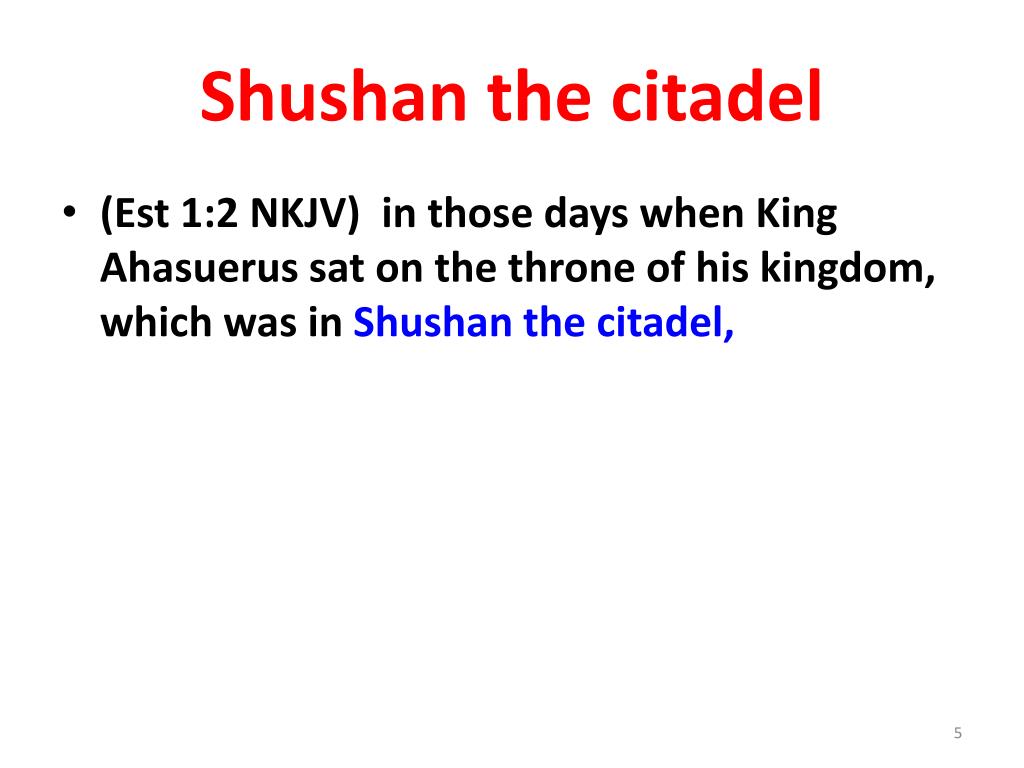 Shushan the citadel

• (Est 1:2 NKJV) in those days when King Ahasuerus sat on the throne of his kingdom, which was in Shushan the citadel,

5